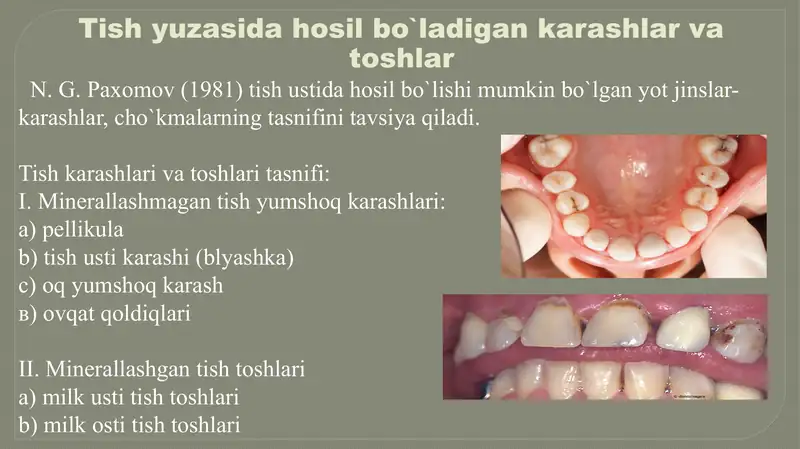 Tish yuzasida hosil bo`ladigan karashlar va toshlar

N. G. Paxomov (1981) tish ustida hosil bo`lishi mumkin bo`lgan yot jinslar-karashlar, cho`kmalarning tasnifini tavsiya qiladi.

Tish karashlari va toshlari tasnifi:
I. Minerallashmagan tish yumshoq karashlari:
a) pellikula
b) tish usti karashi (blyashka)
c) oq yumshoq karash
в) ovqat qoldiqlari

II. Minerallashgan tish toshlari
a) milk usti tish toshlari
b) milk osti tish toshlari